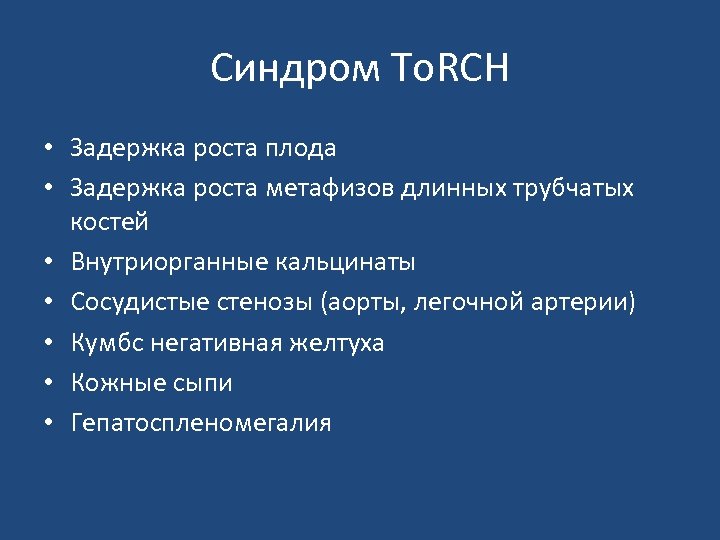 Синдром ToRCH

• Задержка роста плода
• Задержка роста метафизов длинных трубчатых костей
• Внутриорганные кальцинаты
• Сосудистые стенозы (аорты, легочной артерии)
• Кумбс негативная желтуха
• Кожные сыпи
• Гепатоспленомегалия